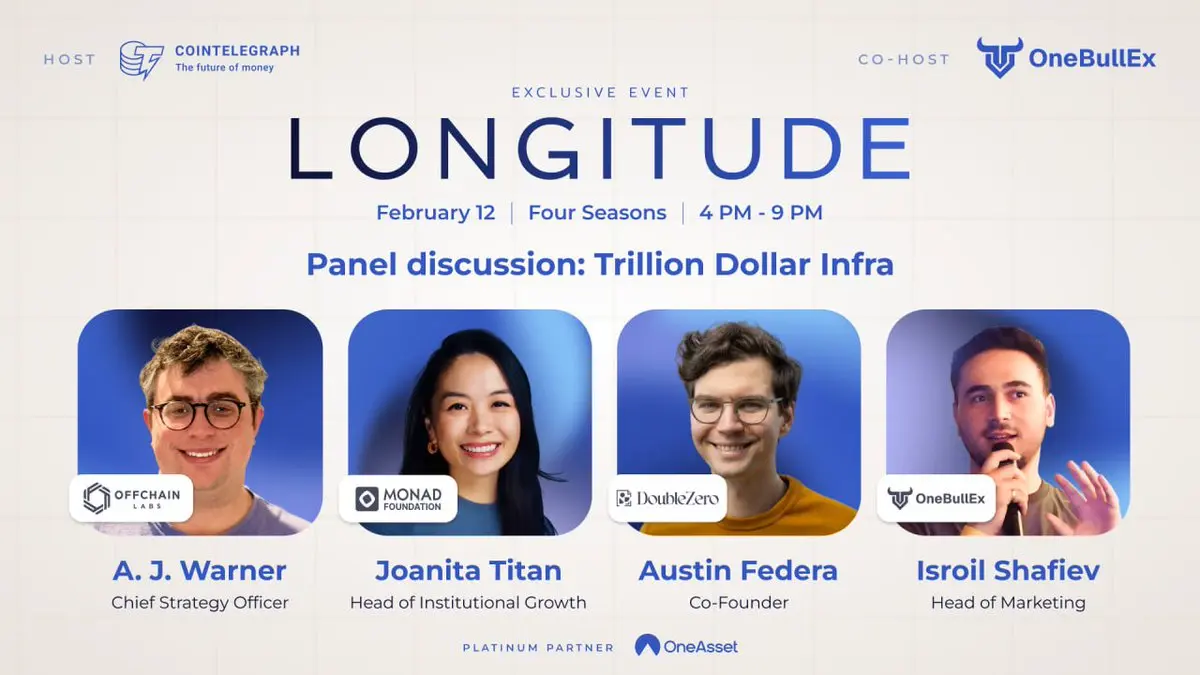 HOST COINTELEGRAPH The future of money

CO-HOST OneBullEx

EXCLUSIVE EVENT

LONGITUDE

February 12 | Four Seasons | 4 PM - 9 PM

Panel discussion: Trillion Dollar Infra

OFFCHAIN LABS

A. J. Warner
Chief Strategy Officer

MONAD FOUNDATION

Joanita Titan
Head of Institutional Growth

DoubleZero

Austin Federa
Co-Founder

OneBullEx

Isroil Shafiev
Head of Marketing

PLATINUM PARTNER OneAsset